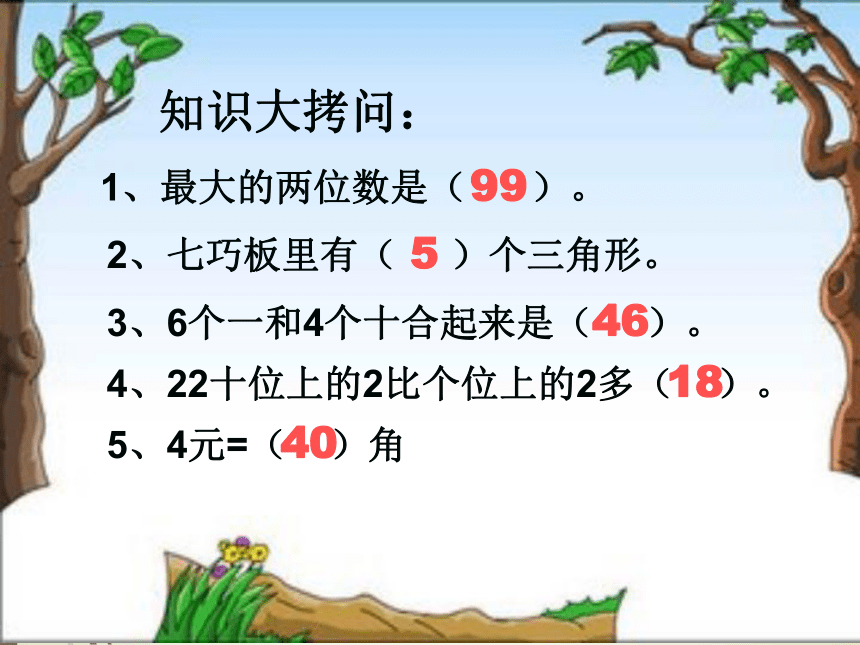 知识大拷问：

1、最大的两位数是（99）。

2、七巧板里有（ 5 ）个三角形。

3、6个一和4个十合起来是（46）。

4、22十位上的2比个位上的2多（18）。

5、4元=（40）角